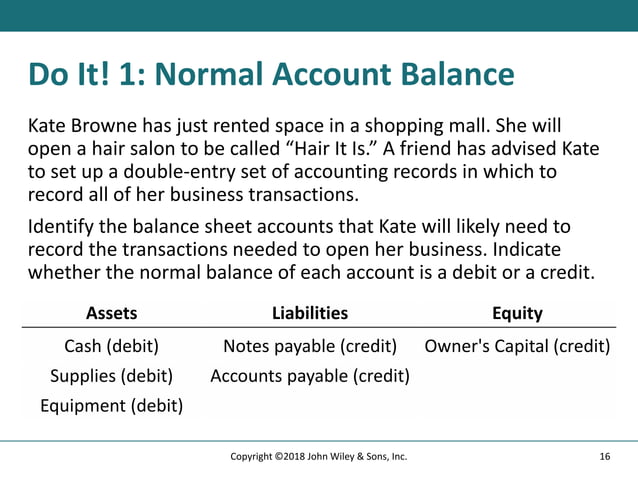 Do It! 1: Normal Account Balance

Kate Browne has just rented space in a shopping mall. She will open a hair salon to be called “Hair It Is.” A friend has advised Kate to set up a double-entry set of accounting records in which to record all of her business transactions.

Identify the balance sheet accounts that Kate will likely need to record the transactions needed to open her business. Indicate whether the normal balance of each account is a debit or a credit.

| Assets | Liabilities | Equity |
|---|---|---|
| Cash (debit) | Notes payable (credit) | Owner's Capital (credit) |
| Supplies (debit) | Accounts payable (credit) | |
| Equipment (debit) | | |

Copyright ©2018 John Wiley & Sons, Inc.

16